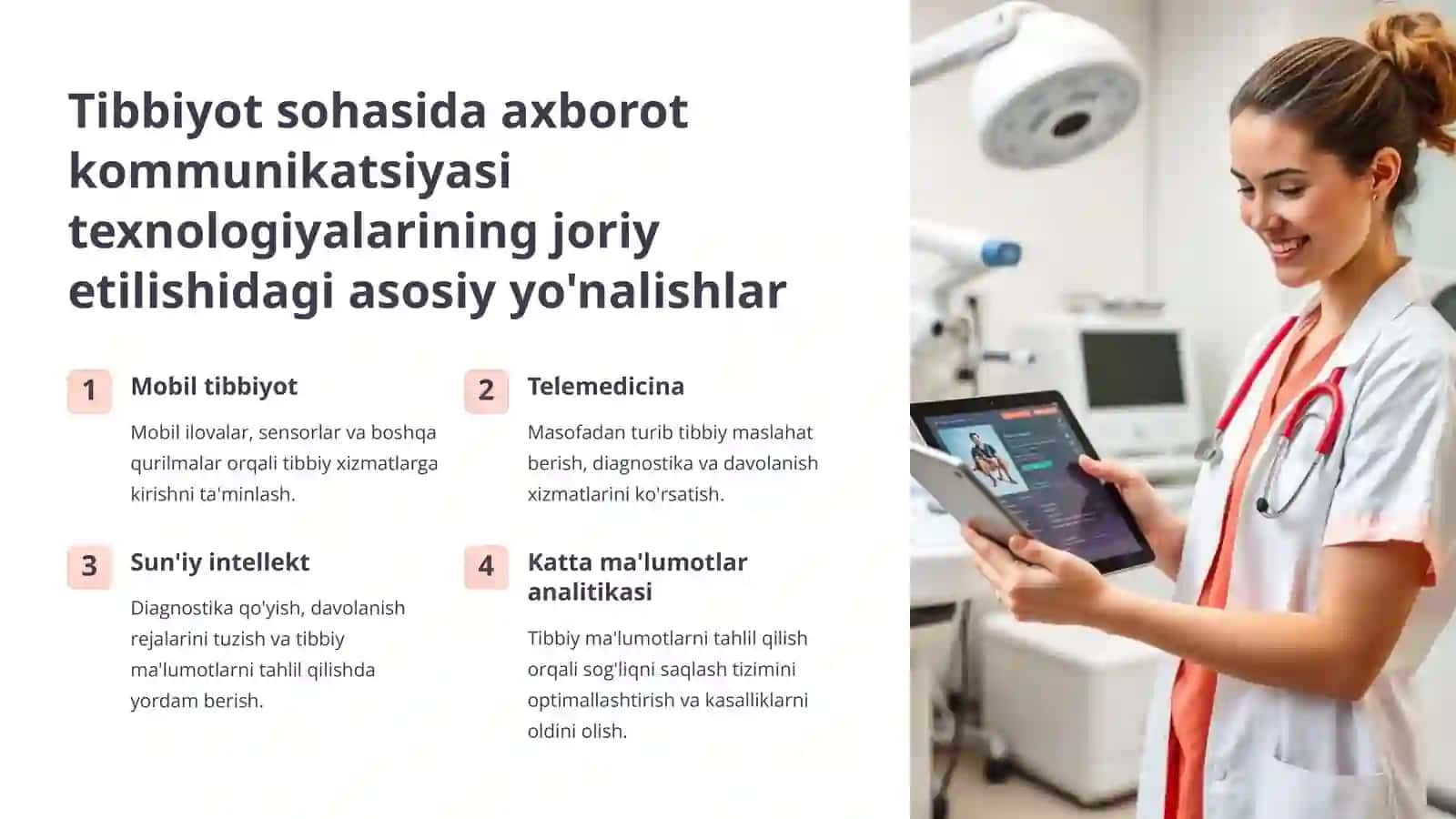 Tibbiyot sohasida axborot kommunikatsiyasi texnologiyalarining joriy etilishidagi asosiy yo'nalishlar

1
Mobil tibbiyot
Mobil ilovalar, sensorlar va boshqa qurilmalar orqali tibbiy xizmatlarga kirishni ta'minlash.

2
Telemedicina
Masofadan turib tibbiy maslahat berish, diagnostika va davolanish xizmatlarini ko'rsatish.

3
Sun'iy intellekt
Diagnostika qo'yish, davolanish rejalarini tuzish va tibbiy ma'lumotlarni tahlil qilishda yordam berish.

4
Katta ma'lumotlar analitikasi
Tibbiy ma'lumotlarni tahlil qilish orqali sog'liqni saqlash tizimini optimallashtirish va kasalliklarni oldini olish.